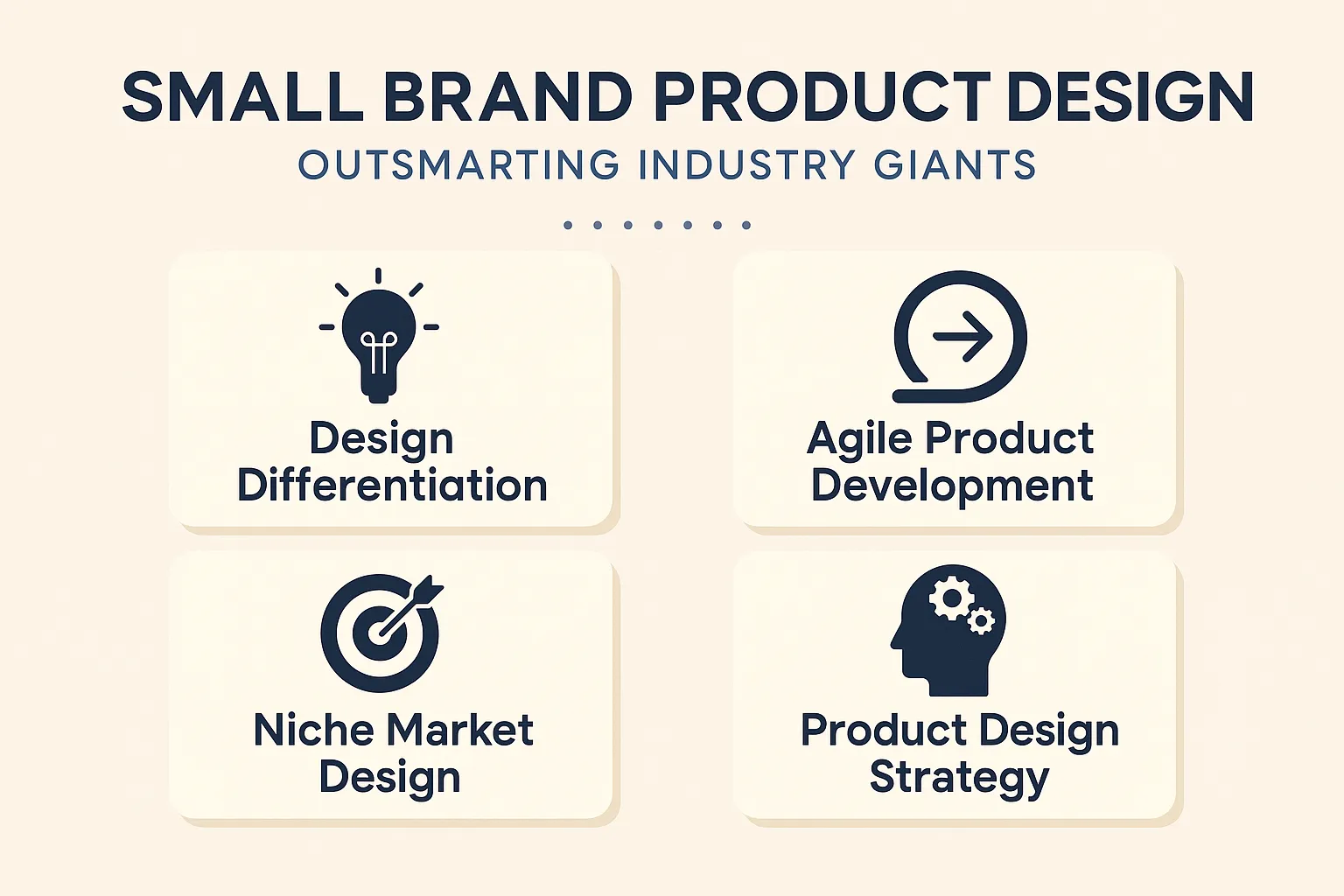 SMALL BRAND PRODUCT DESIGN
OUTSMARTING INDUSTRY GIANTS

Design Differentiation

Agile Product Development

Niche Market Design

Product Design Strategy